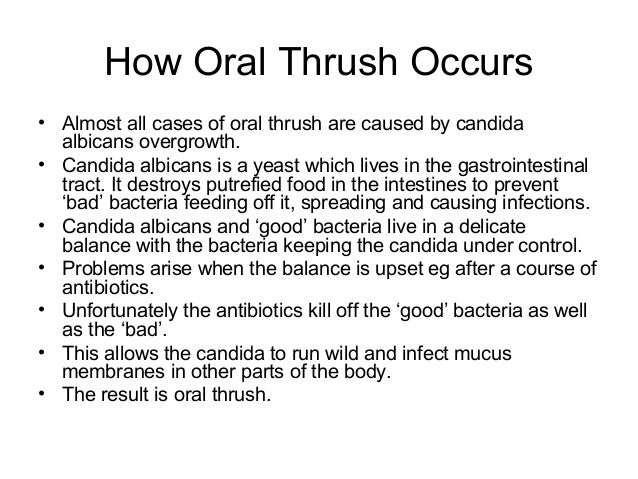 How Oral Thrush Occurs

• Almost all cases of oral thrush are caused by candida albicans overgrowth.
• Candida albicans is a yeast which lives in the gastrointestinal tract. It destroys putrefied food in the intestines to prevent ‘bad’ bacteria feeding off it, spreading and causing infections.
• Candida albicans and ‘good’ bacteria live in a delicate balance with the bacteria keeping the candida under control.
• Problems arise when the balance is upset eg after a course of antibiotics.
• Unfortunately the antibiotics kill off the ‘good’ bacteria as well as the ‘bad’.
• This allows the candida to run wild and infect mucus membranes in other parts of the body.
• The result is oral thrush.